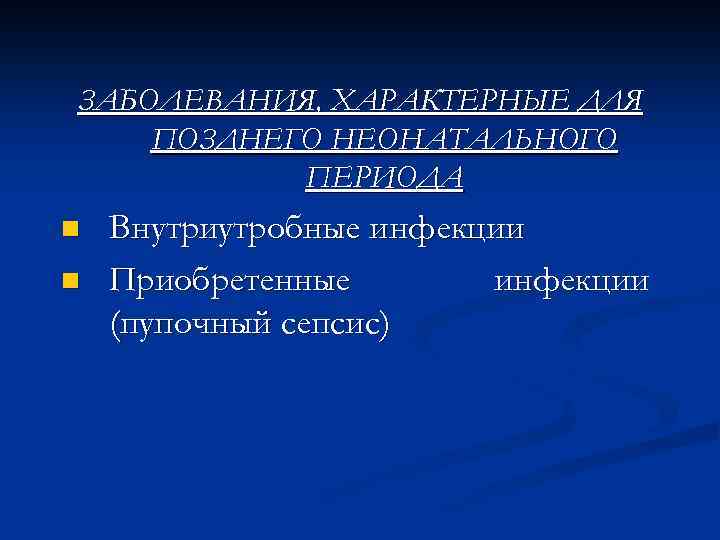 ЗАБОЛЕВАНИЯ, ХАРАКТЕРНЫЕ ДЛЯ ПОЗДНЕГО НЕОНАТАЛЬНОГО ПЕРИОДА

Внутриутробные инфекции
Приобретенные инфекции (пупочный сепсис)